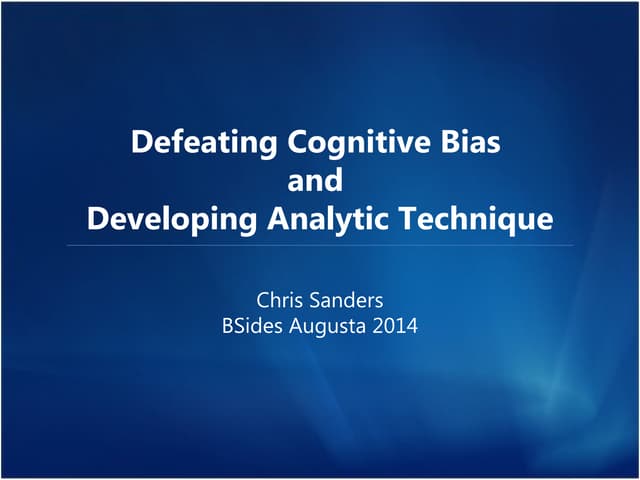 Defeating Cognitive Bias
and
Developing Analytic Technique

Chris Sanders
BSides Augusta 2014